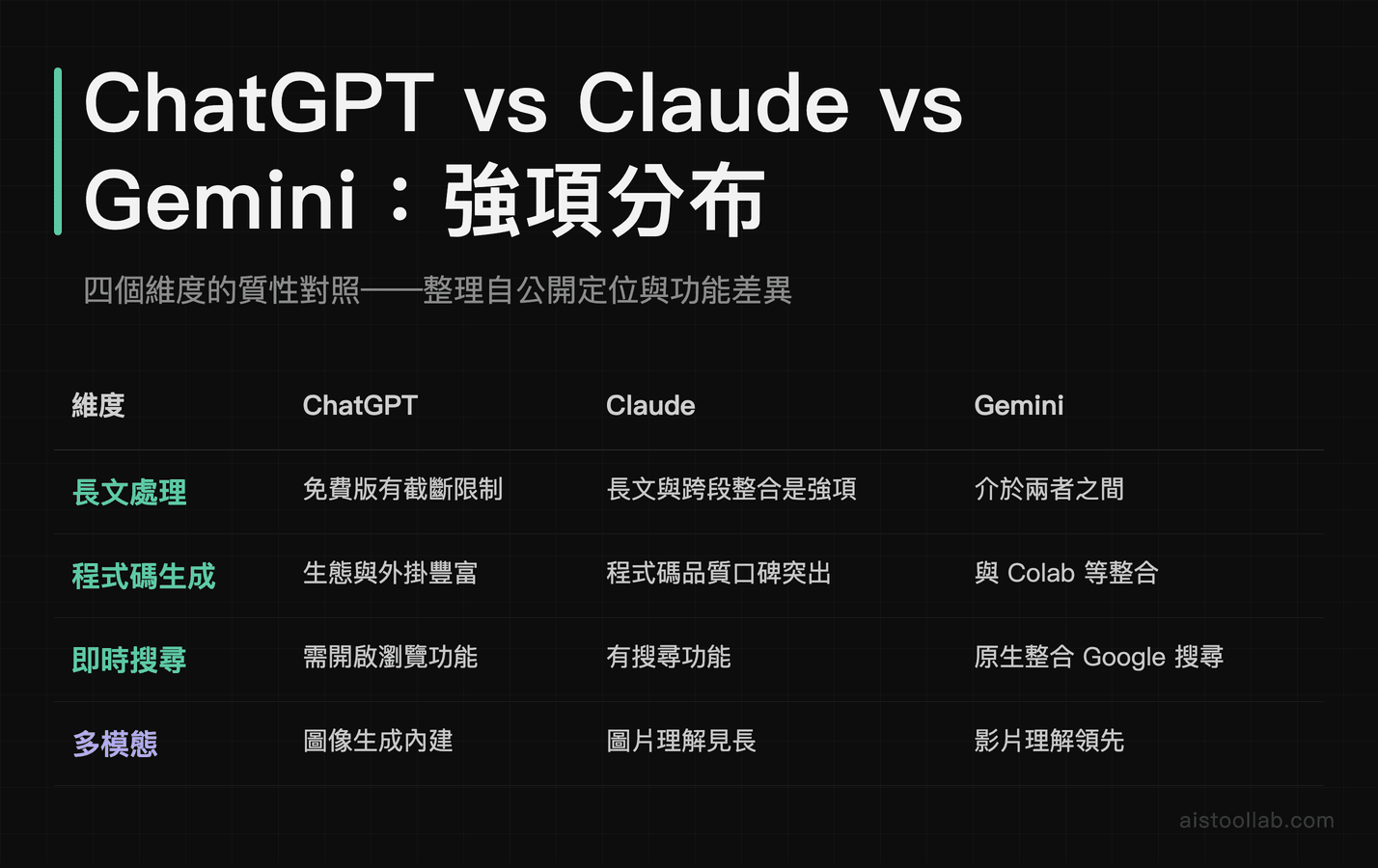 ChatGPT vs Claude vs Gemini：強項分布

四個維度的質性對照——整理自公開定位與功能差異

| 維度 | ChatGPT | Claude | Gemini |
|---|---|---|---|
| 長文處理 | 免費版有截斷限制 | 長文與跨段整合是強項 | 介於兩者之間 |
| 程式碼生成 | 生態與外掛豐富 | 程式碼品質口碑突出 | 與 Colab 等整合 |
| 即時搜尋 | 需開啟瀏覽功能 | 有搜尋功能 | 原生整合 Google 搜尋 |
| 多模態 | 圖像生成內建 | 圖片理解見長 | 影片理解領先 |

aistoollab.com